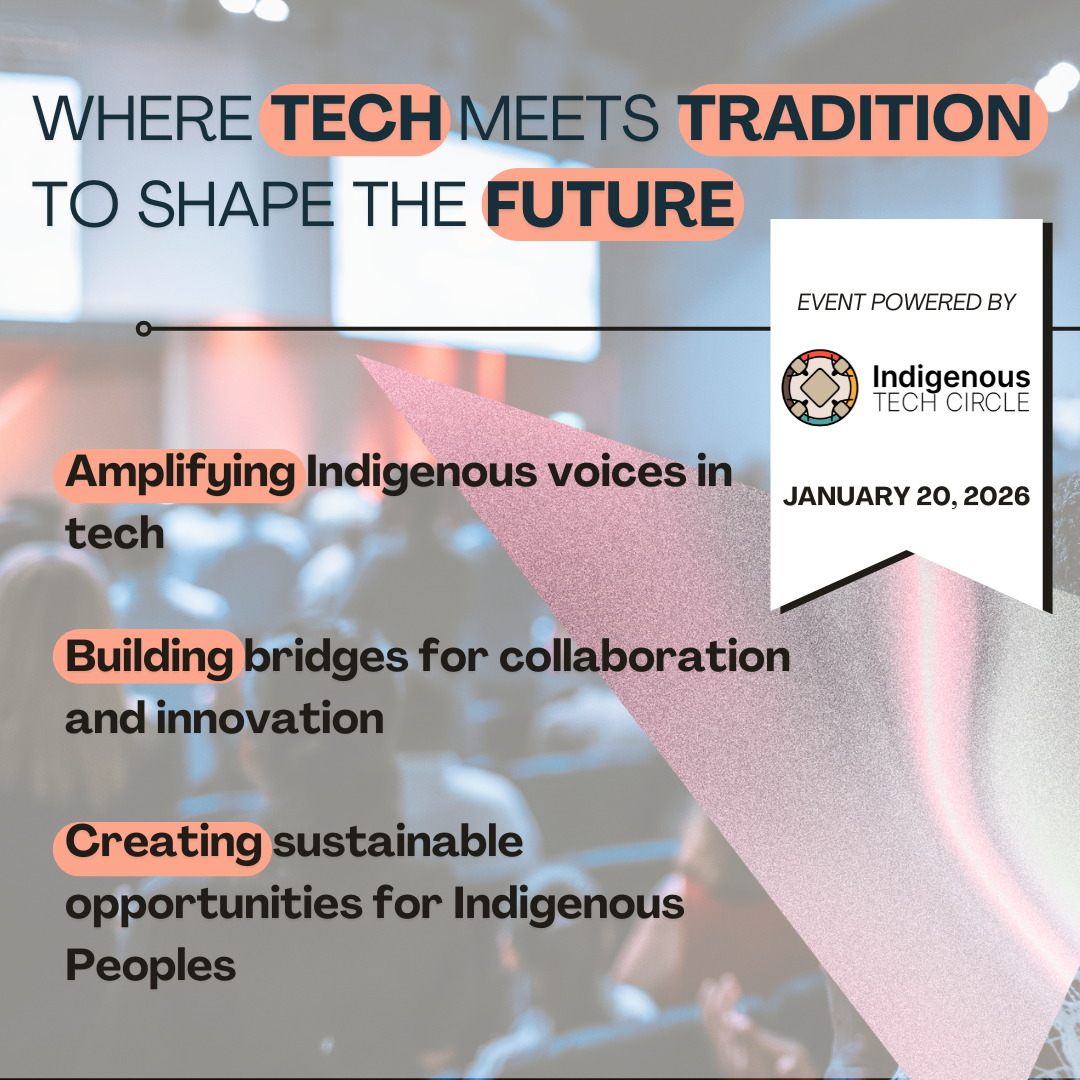 WHERE TECH MEETS TRADITION TO SHAPE THE FUTURE

EVENT POWERED BY

Indigenous TECH CIRCLE

JANUARY 20, 2026

Amplifying Indigenous voices in tech

Building bridges for collaboration and innovation

Creating sustainable opportunities for Indigenous Peoples